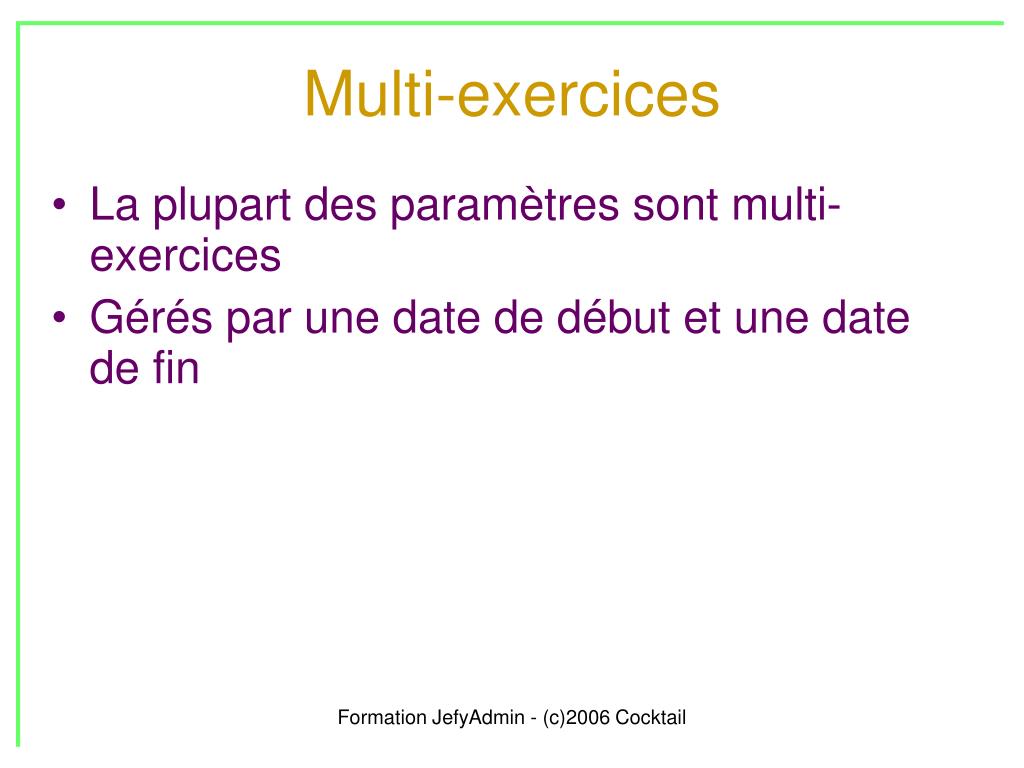 Multi-exercices

• La plupart des paramètres sont multi-exercices
• Gérés par une date de début et une date de fin

Formation JefyAdmin - (c)2006 Cocktail